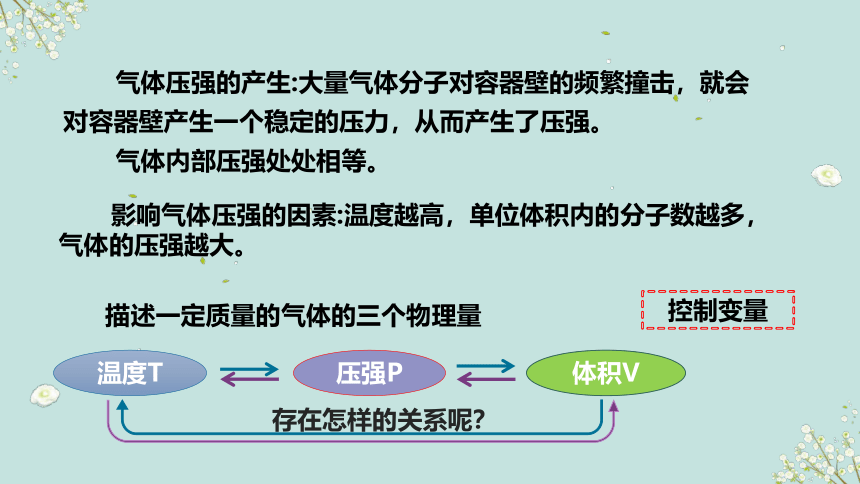 气体压强的产生:大量气体分子对容器壁的频繁撞击，就会对容器壁产生一个稳定的压力，从而产生了压强。

气体内部压强处处相等。

影响气体压强的因素:温度越高，单位体积内的分子数越多，气体的压强越大。

描述一定质量的气体的三个物理量

控制变量

温度T

压强P

体积V

存在怎样的关系呢?